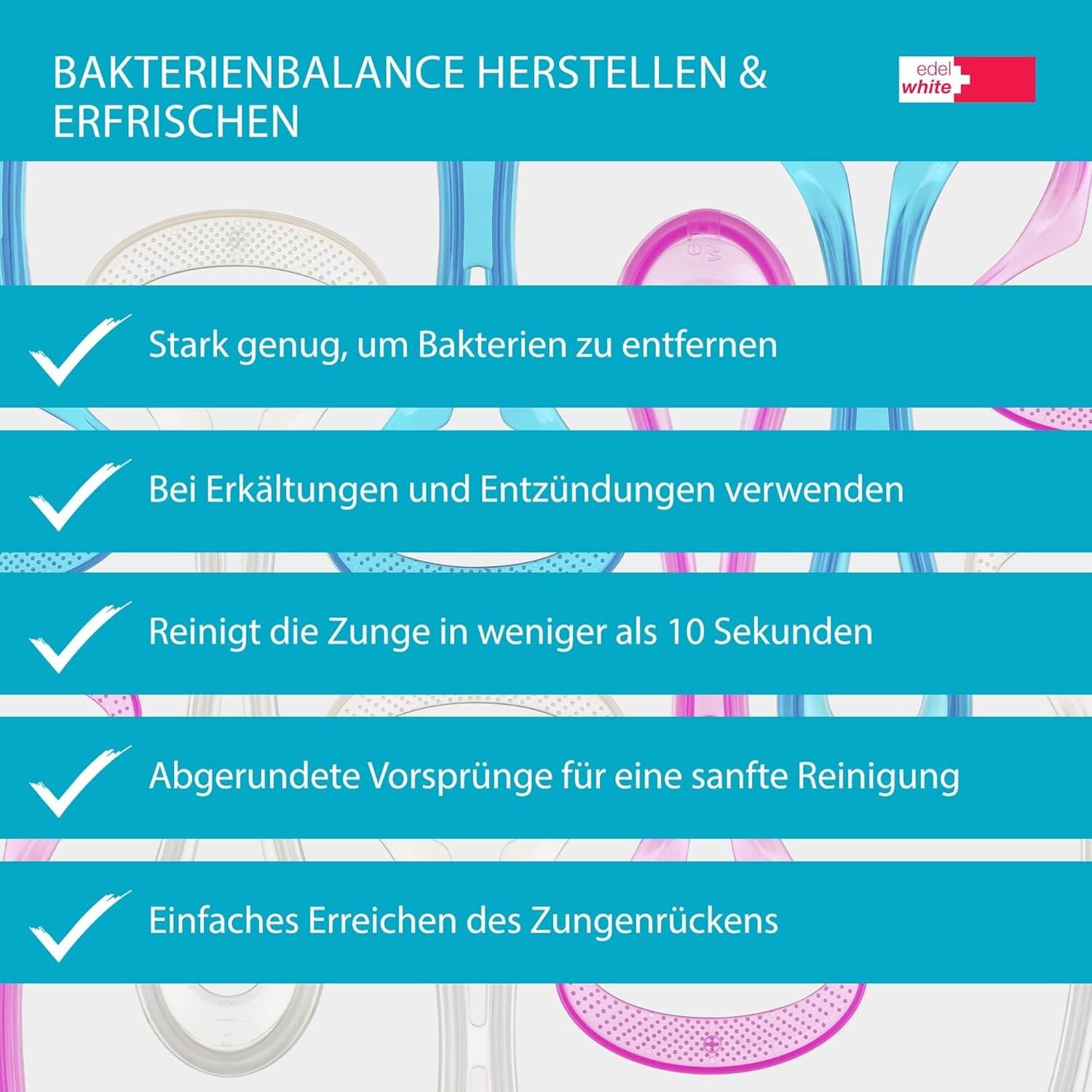 BAKTERIENBALANCE HERSTELLEN & ERFRISCHEN

edel white

Stark genug, um Bakterien zu entfernen

Bei Erkältungen und Entzündungen verwenden

Reinigt die Zunge in weniger als 10 Sekunden

Abgerundete Vorsprünge für eine sanfte Reinigung

Einfaches Erreichen des Zungenrückens